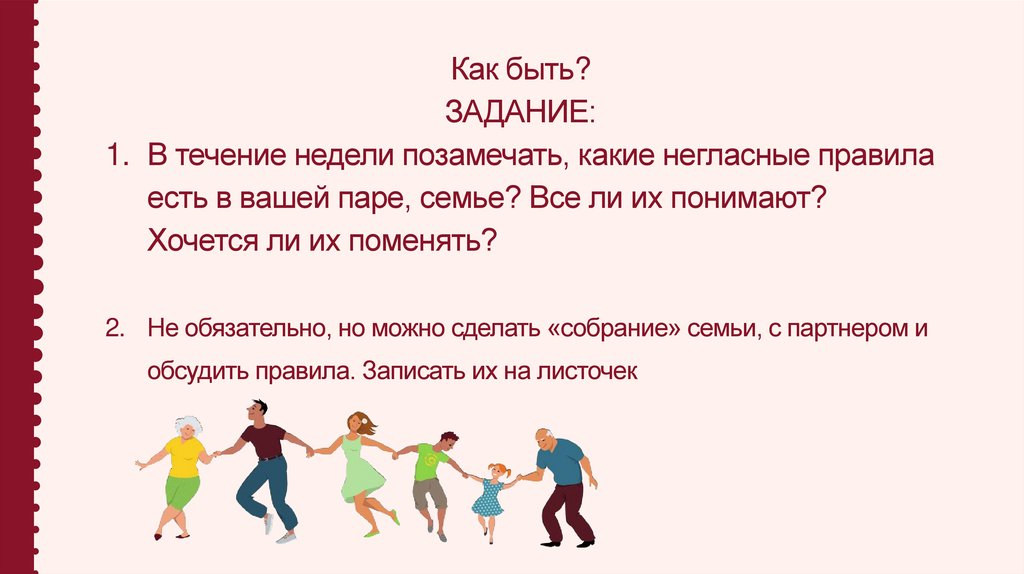 Как быть?
ЗАДАНИЕ:

1. В течение недели позамечать, какие негласные правила есть в вашей паре, семье? Все ли их понимают? Хочется ли их поменять?

2. Не обязательно, но можно сделать «собрание» семьи, с партнером и обсудить правила. Записать их на листочек